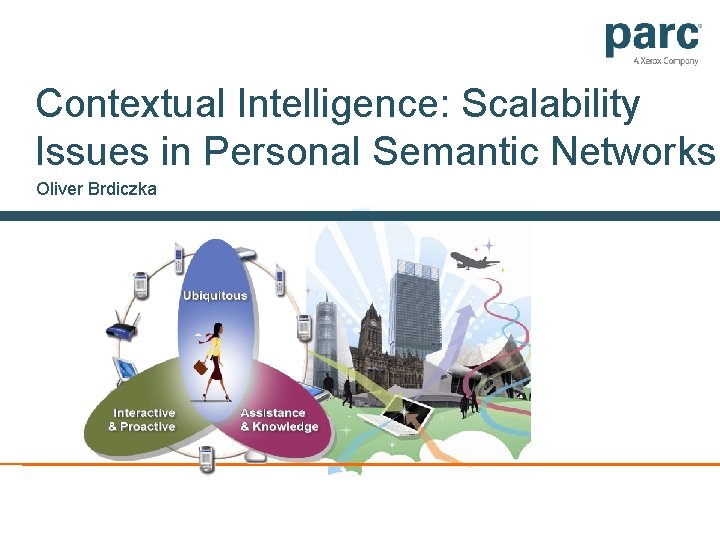 parc
A Xerox Company

Contextual Intelligence: Scalability Issues in Personal Semantic Networks

Oliver Brdiczka

Ubiquitous

Interactive & Proactive

Assistance & Knowledge